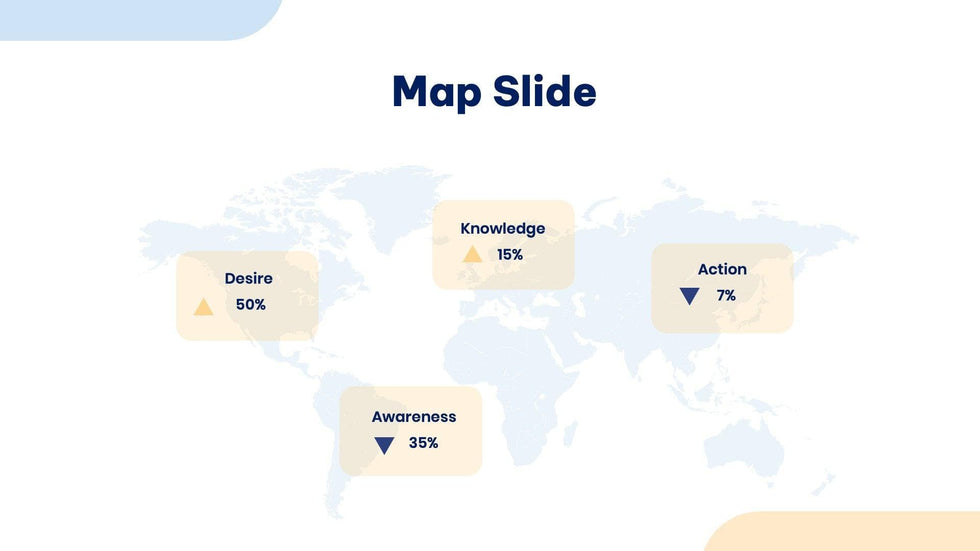 Map Slide

Knowledge
15%

Desire
50%

Action
7%

Awareness
35%